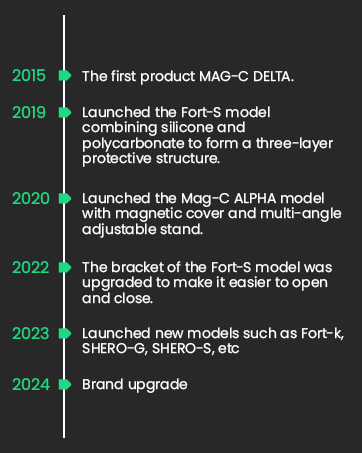 2015 The first product MAG-C DELTA.

2019 Launched the Fort-S model combining silicone and polycarbonate to form a three-layer protective structure.

2020 Launched the Mag-C ALPHA model with magnetic cover and multi-angle adjustable stand.

2022 The bracket of the Fort-S model was upgraded to make it easier to open and close.

2023 Launched new models such as Fort-k, SHERO-G, SHERO-S, etc

2024 Brand upgrade